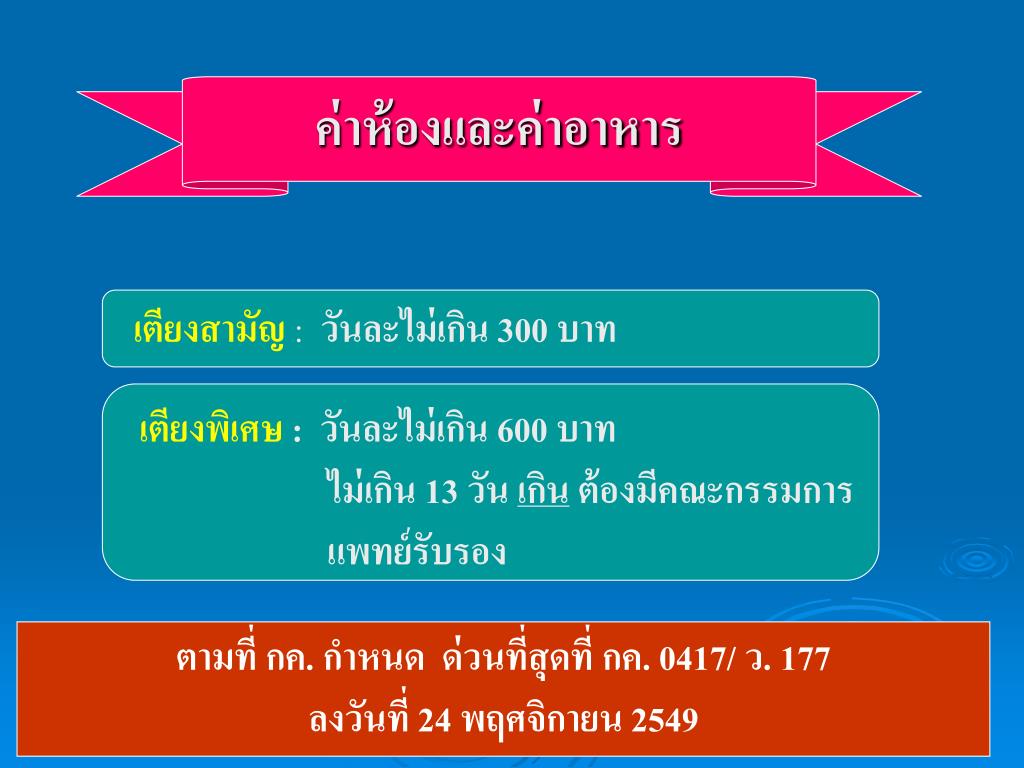 ค่าห้องและค่าอาหาร

เตียงสามัญ : วันละไม่เกิน 300 บาท

เตียงพิเศษ : วันละไม่เกิน 600 บาท
ไม่เกิน 13 วัน เกิน ต้องมีคณะกรรมการแพทย์รับรอง

ตามที่ กค. กำหนด ด่วนที่สุดที่ กค. 0417/ ว. 177
ลงวันที่ 24 พฤศจิกายน 2549